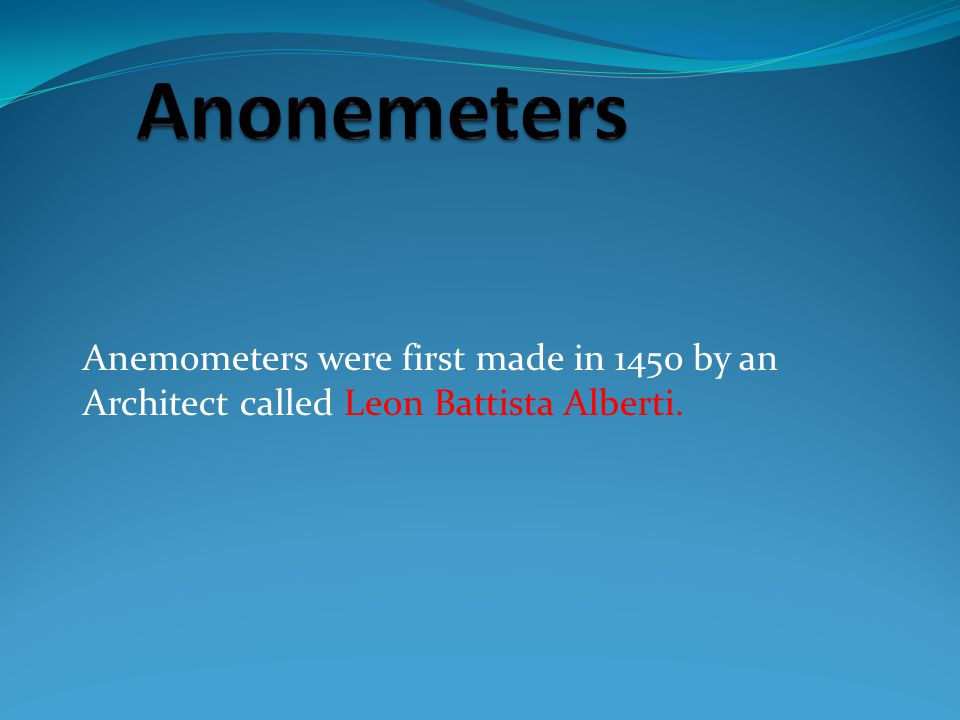 Anonemeters

Anemometers were first made in 1450 by an Architect called Leon Battista Alberti.